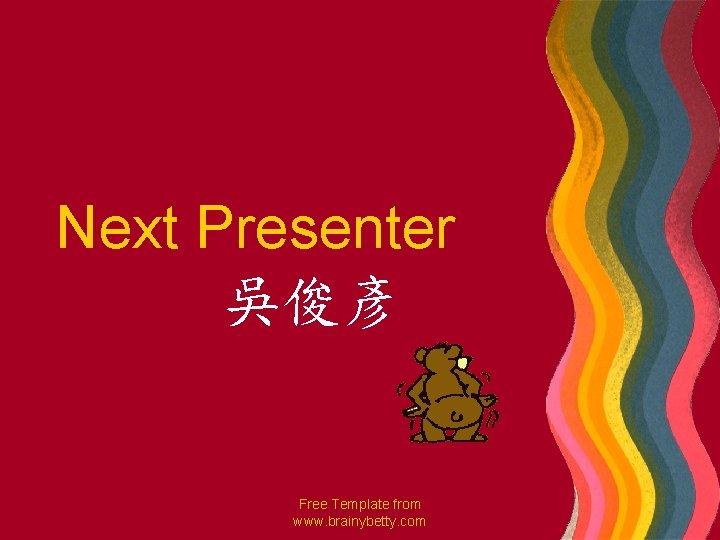 Next Presenter
吳俊彥

Free Template from
www.brainybetty.com